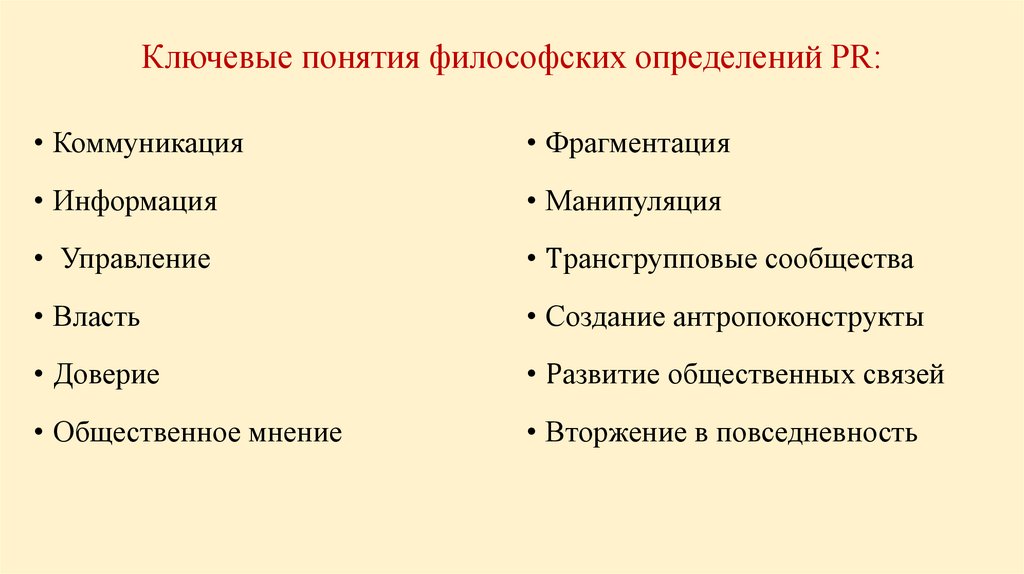 Ключевые понятия философских определений PR:

• Коммуникация
• Информация
• Управление
• Власть
• Доверие
• Общественное мнение

• Фрагментация
• Манипуляция
• Трансгрупповые сообщества
• Создание антропоконструкты
• Развитие общественных связей
• Вторжение в повседневность